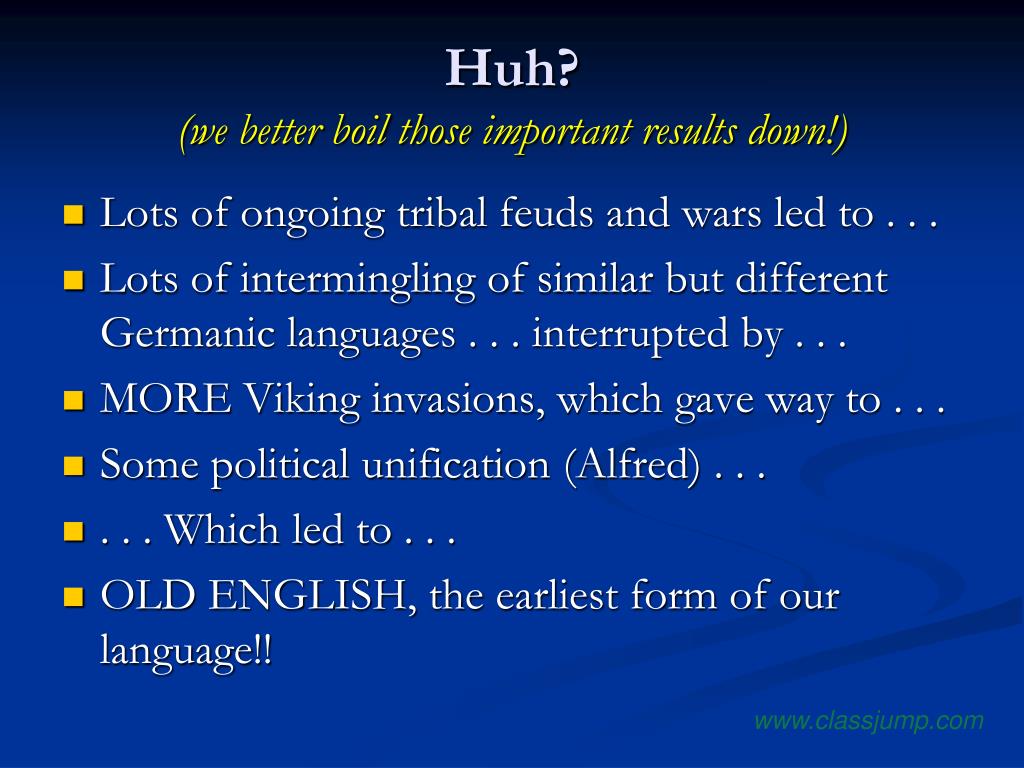 Huh?
(we better boil those important results down!)

- Lots of ongoing tribal feuds and wars led to . . .
- Lots of intermingling of similar but different Germanic languages . . . interrupted by . . .
- MORE Viking invasions, which gave way to . . .
- Some political unification (Alfred) . . .
- . . . Which led to . . .
- OLD ENGLISH, the earliest form of our language!!

www.classjump.com